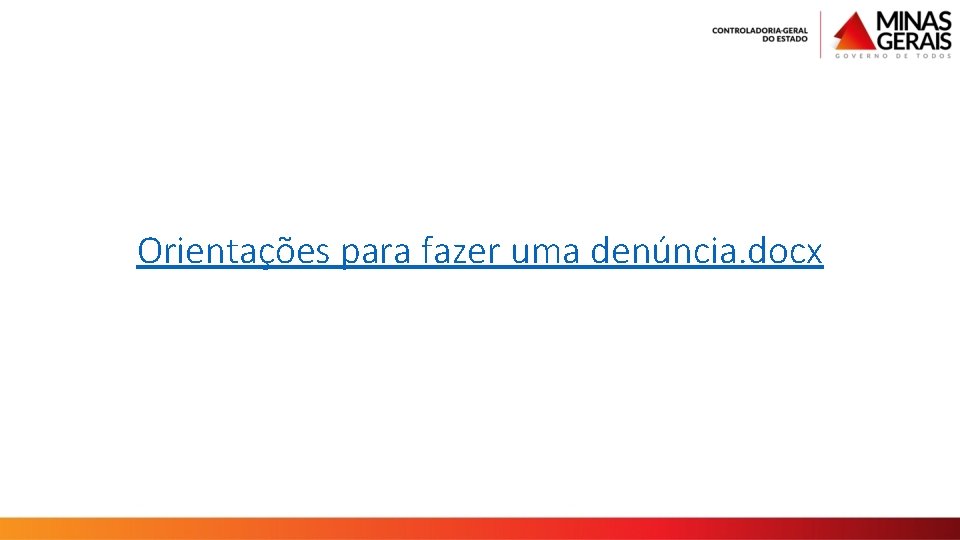 CONTROLADORIA-GERAL DO ESTADO

MINAS GERAIS
GOVERNO DE TODOS

Orientações para fazer uma denúncia.docx